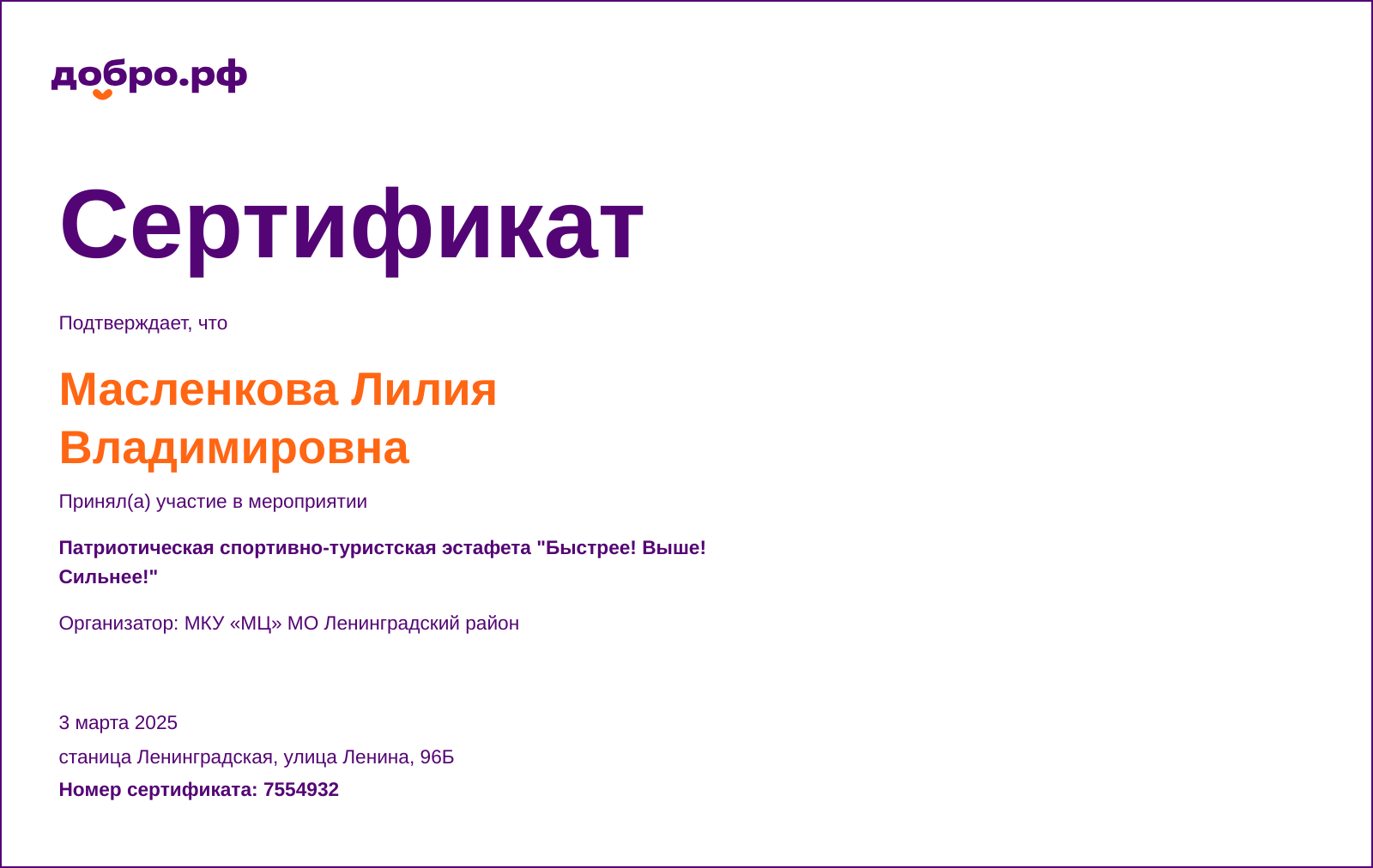 добро.рф

Сертификат

Подтверждает, что

Масленкова Лилия Владимировна

Принял(а) участие в мероприятии

Патриотическая спортивно-туристская эстафета "Быстрее! Выше! Сильнее!"

Организатор: МКУ «МЦ» МО Ленинградский район

3 марта 2025

станица Ленинградская, улица Ленина, 96Б

Номер сертификата: 7554932